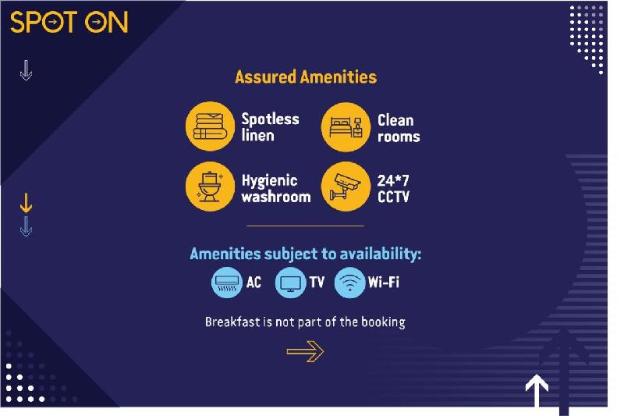 SPOT ON

Assured Amenities

Spotless linen

Clean rooms

Hygienic washroom

24*7 CCTV

Amenities subject to availability:

AC

TV

Wi-Fi

Breakfast is not part of the booking